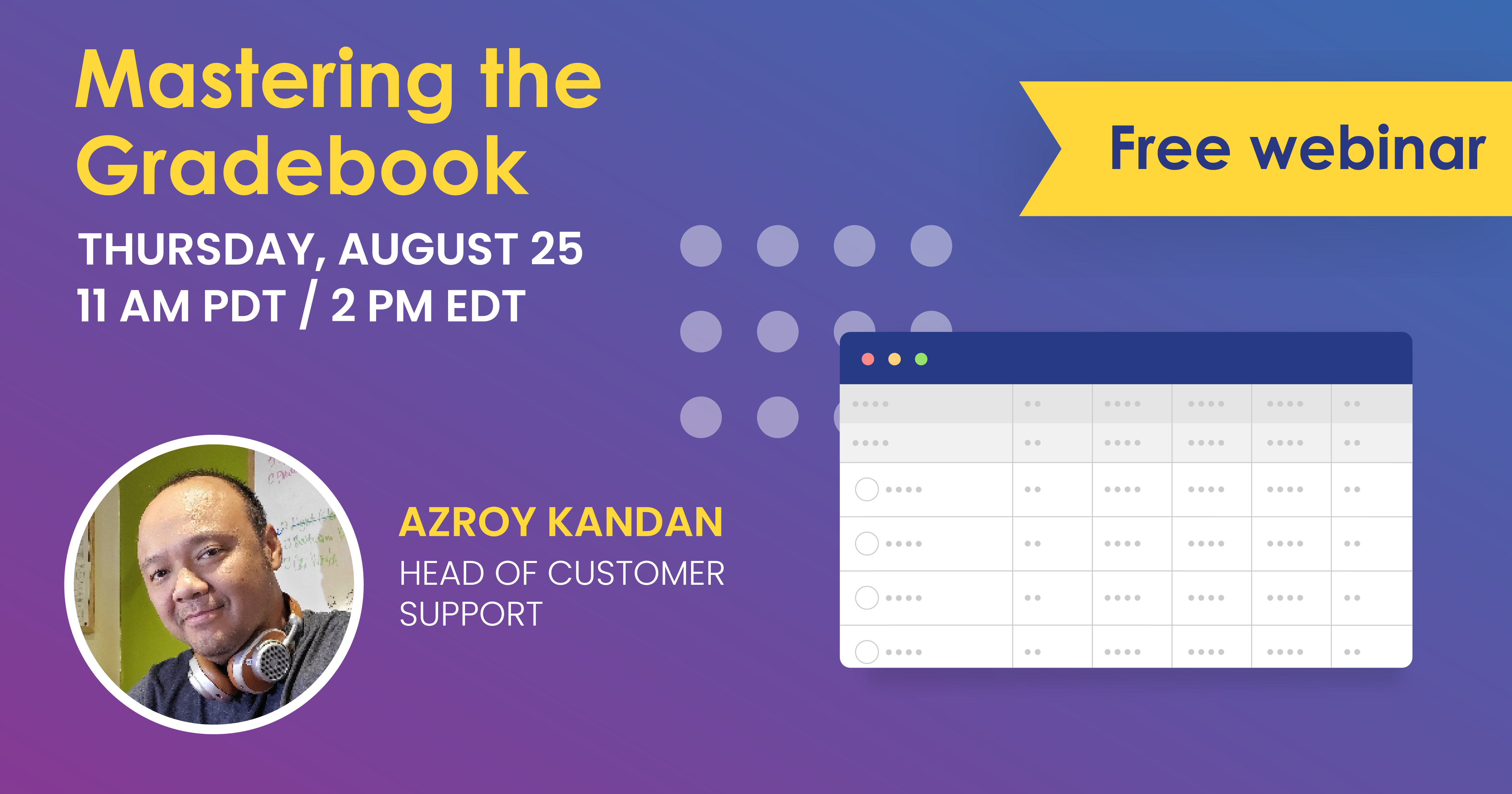 Mastering the Gradebook

THURSDAY, AUGUST 25
11 AM PDT / 2 PM EDT

Free webinar

AZROY KANDAN
HEAD OF CUSTOMER SUPPORT